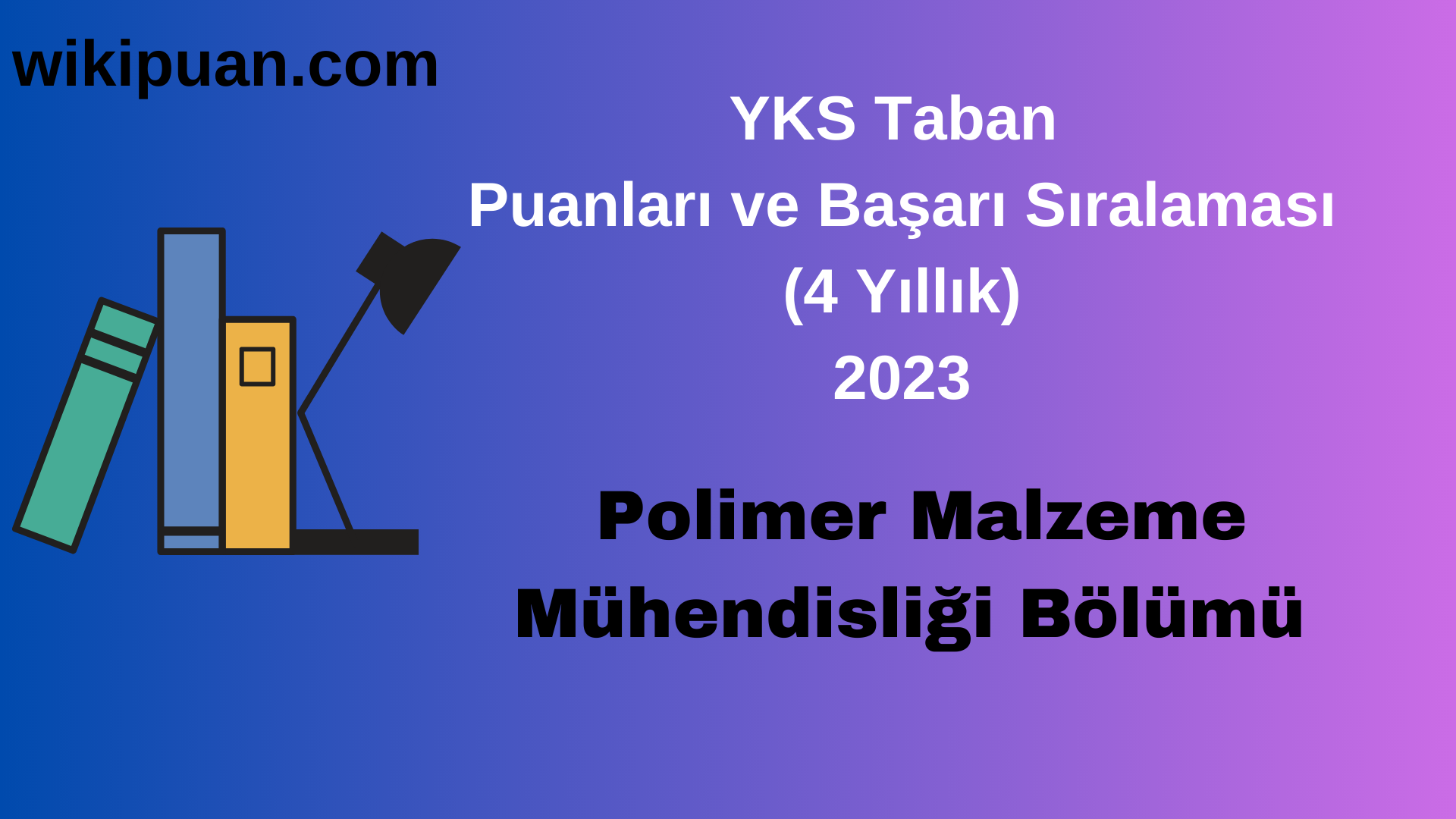 wikipuan.com

YKS Taban
Puanları ve Başarı Sıralaması
(4 Yıllık)
2023

Polimer Malzeme
Mühendisliği Bölümü